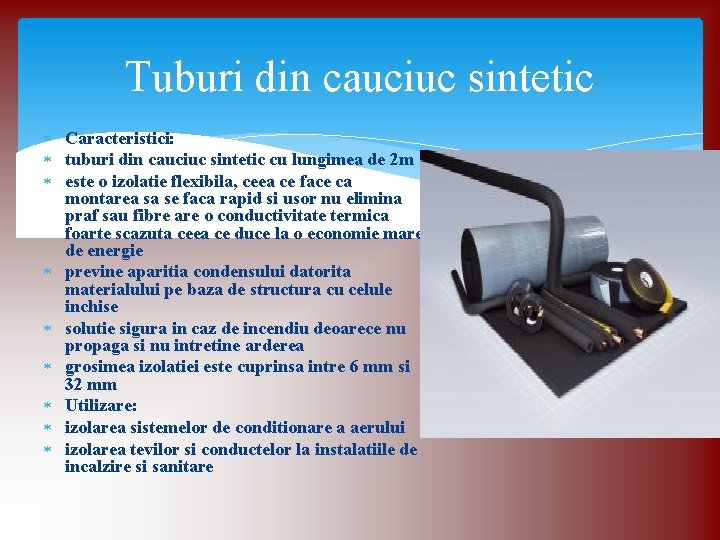 Tuburi din cauciuc sintetic

* Caracteristici:
* tuburi din cauciuc sintetic cu lungimea de 2m
* este o izolatie flexibila, ceea ce face ca montarea sa se faca rapid si usor nu elimina praf sau fibre are o conductivitate termica foarte scazuta ceea ce duce la o economie mare de energie
* previne aparitia condensului datorita materialului pe baza de structura cu celule inchise
* solutie sigura in caz de incendiu deoarece nu propaga si nu intretine arderea
* grosimea izolatiei este cuprinsa intre 6 mm si 32 mm
* Utilizare:
* izolarea sistemelor de conditionare a aerului
* izolarea tevilor si conductelor la instalatiile de incalzire si sanitare